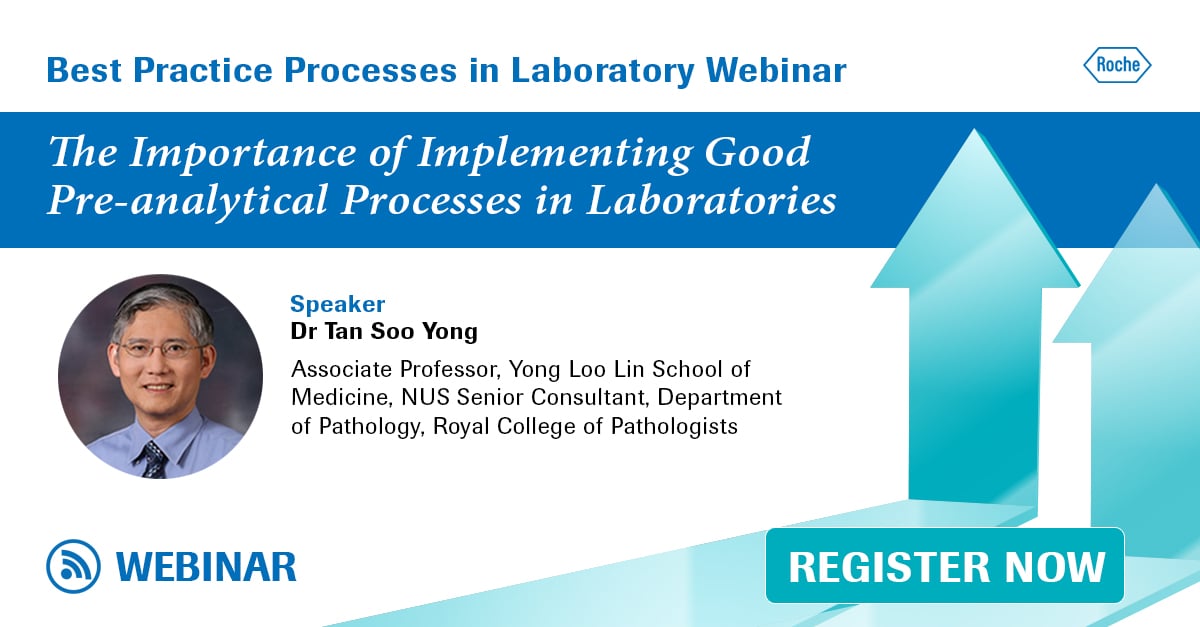 Best Practice Processes in Laboratory Webinar

Roche

The Importance of Implementing Good Pre-analytical Processes in Laboratories

Speaker
Dr Tan Soo Yong

Associate Professor, Yong Loo Lin School of Medicine, NUS Senior Consultant, Department of Pathology, Royal College of Pathologists

WEBINAR

REGISTER NOW